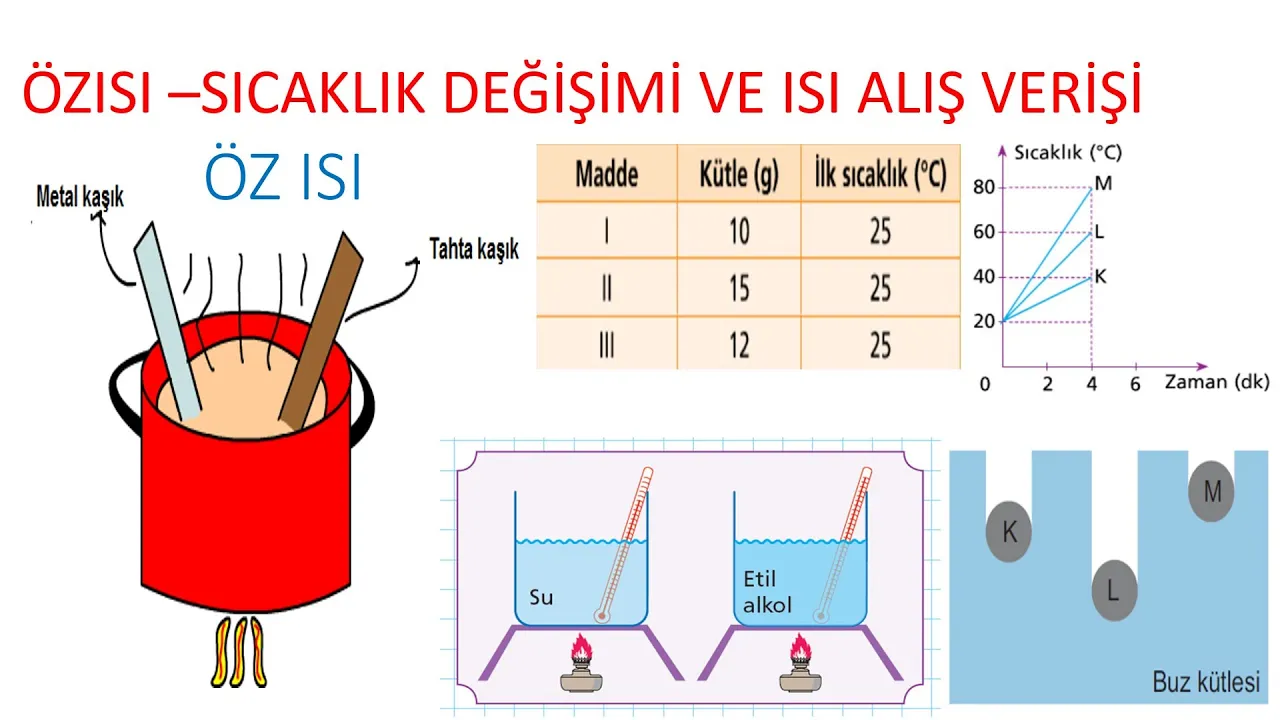 ÖZISI –SICAKLIK DEĞİŞİMİ VE ISI ALIŞ VERİŞİ

ÖZ ISI

Metal kaşık

Tahta kaşık

| Madde | Kütle (g) | İlk sıcaklık (°C) |
|---|---|---|
| I | 10 | 25 |
| II | 15 | 25 |
| III | 12 | 25 |

Sıcaklık (°C)
80
60
40
20
M
L
K
0
2
4
6
Zaman (dk)

Su

Etil alkol

K
L
M
Buz kütlesi